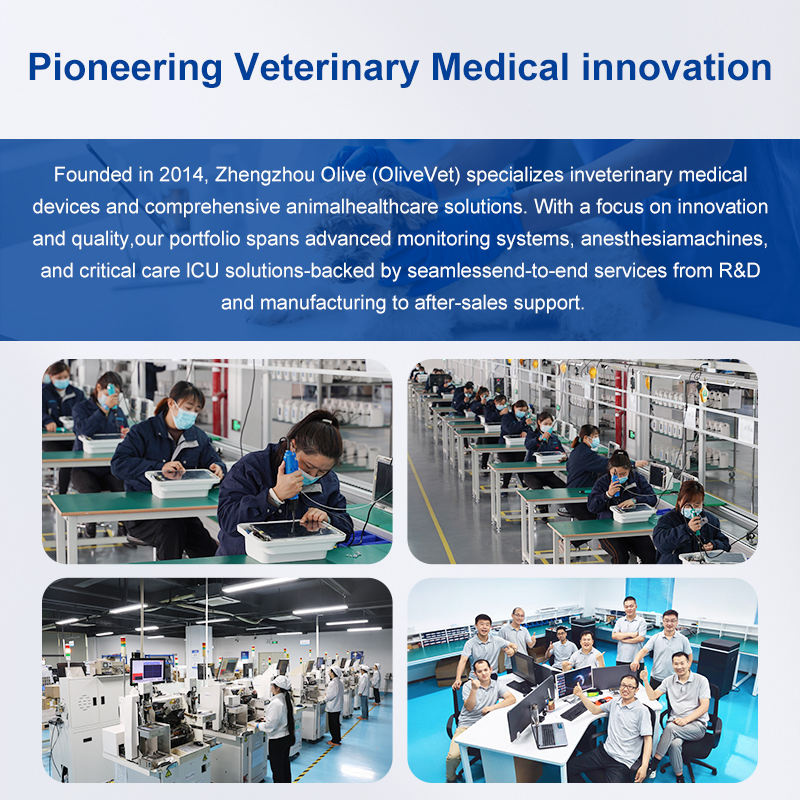 Pioneering Veterinary Medical innovation

Founded in 2014, Zhengzhou Olive (OliveVet) specializes inveterinary medical devices and comprehensive animalhealthcare solutions. With a focus on innovation and quality,our portfolio spans advanced monitoring systems, anesthesiamachines, and critical care ICU solutions-backed by seamlessend-to-end services from R&D and manufacturing to after-sales support.